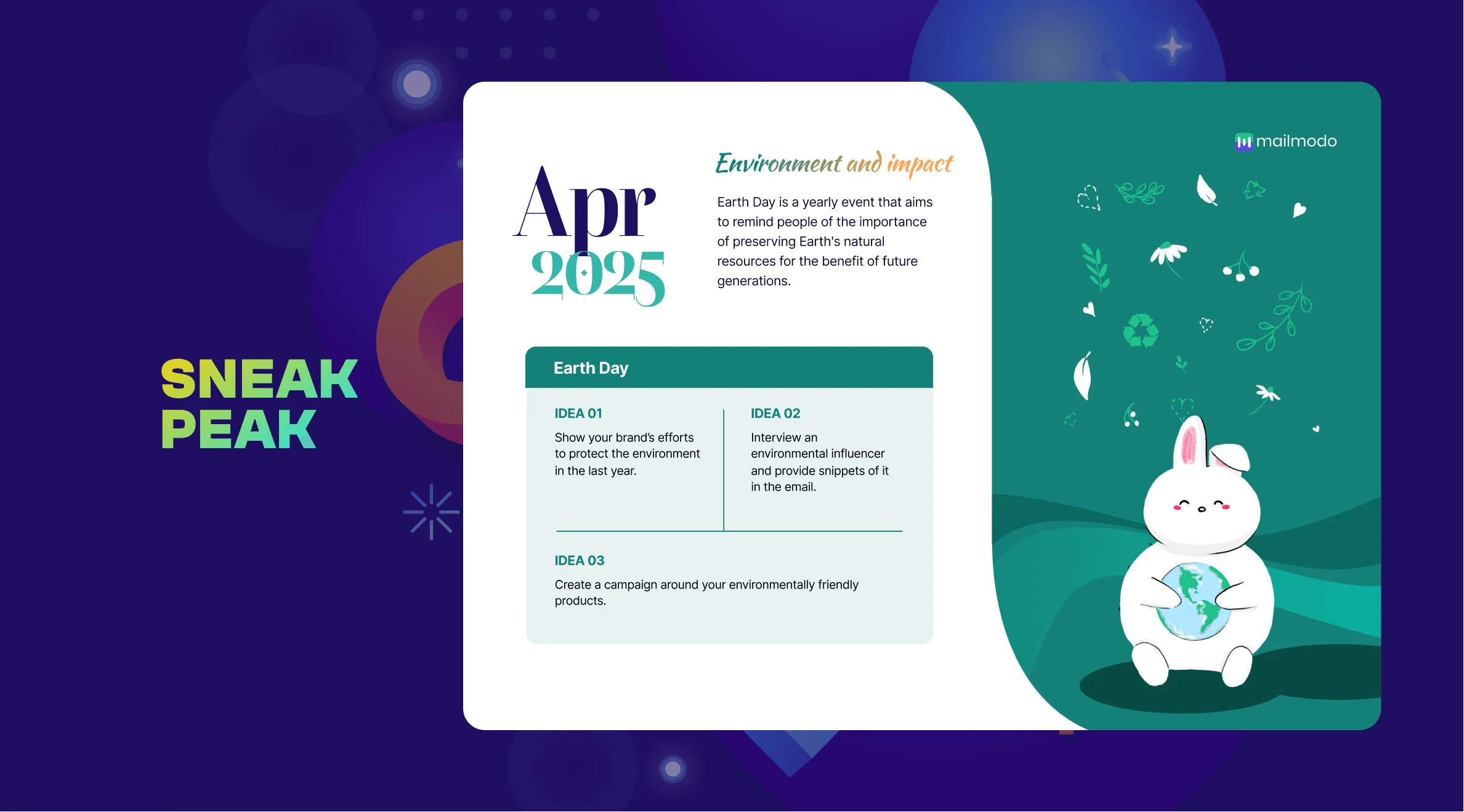 SNEAK PEAK

Apr
2025

Environment and impact

Earth Day is a yearly event that aims to remind people of the importance of preserving Earth's natural resources for the benefit of future generations.

mailmodo

Earth Day

IDEA 01
Show your brand's efforts to protect the environment in the last year.

IDEA 02
Interview an environmental influencer and provide snippets of it in the email.

IDEA 03
Create a campaign around your environmentally friendly products.